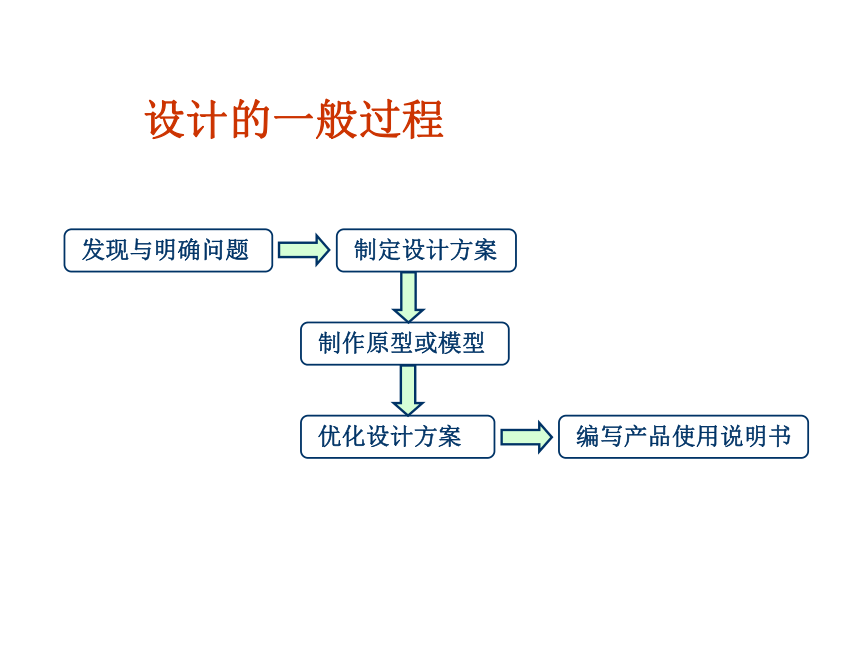 设计的一般过程

发现与明确问题

制定设计方案

制作原型或模型

优化设计方案

编写产品使用说明书